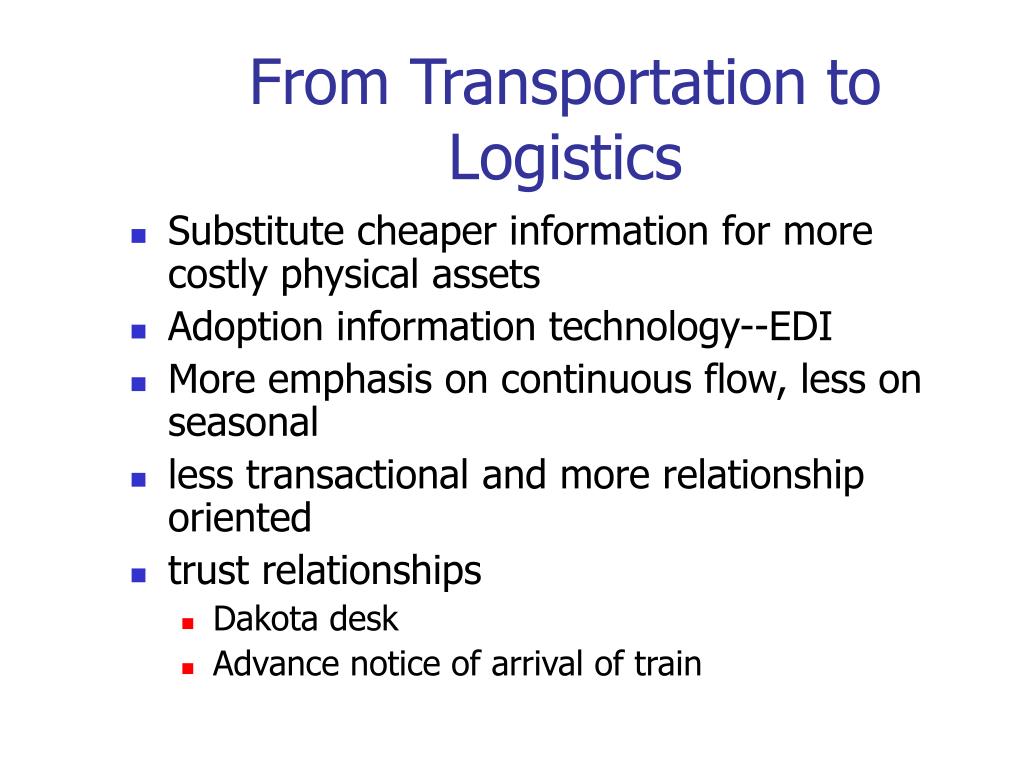 From Transportation to Logistics

- Substitute cheaper information for more costly physical assets
- Adoption information technology--EDI
- More emphasis on continuous flow, less on seasonal
- less transactional and more relationship oriented
- trust relationships
  - Dakota desk
  - Advance notice of arrival of train